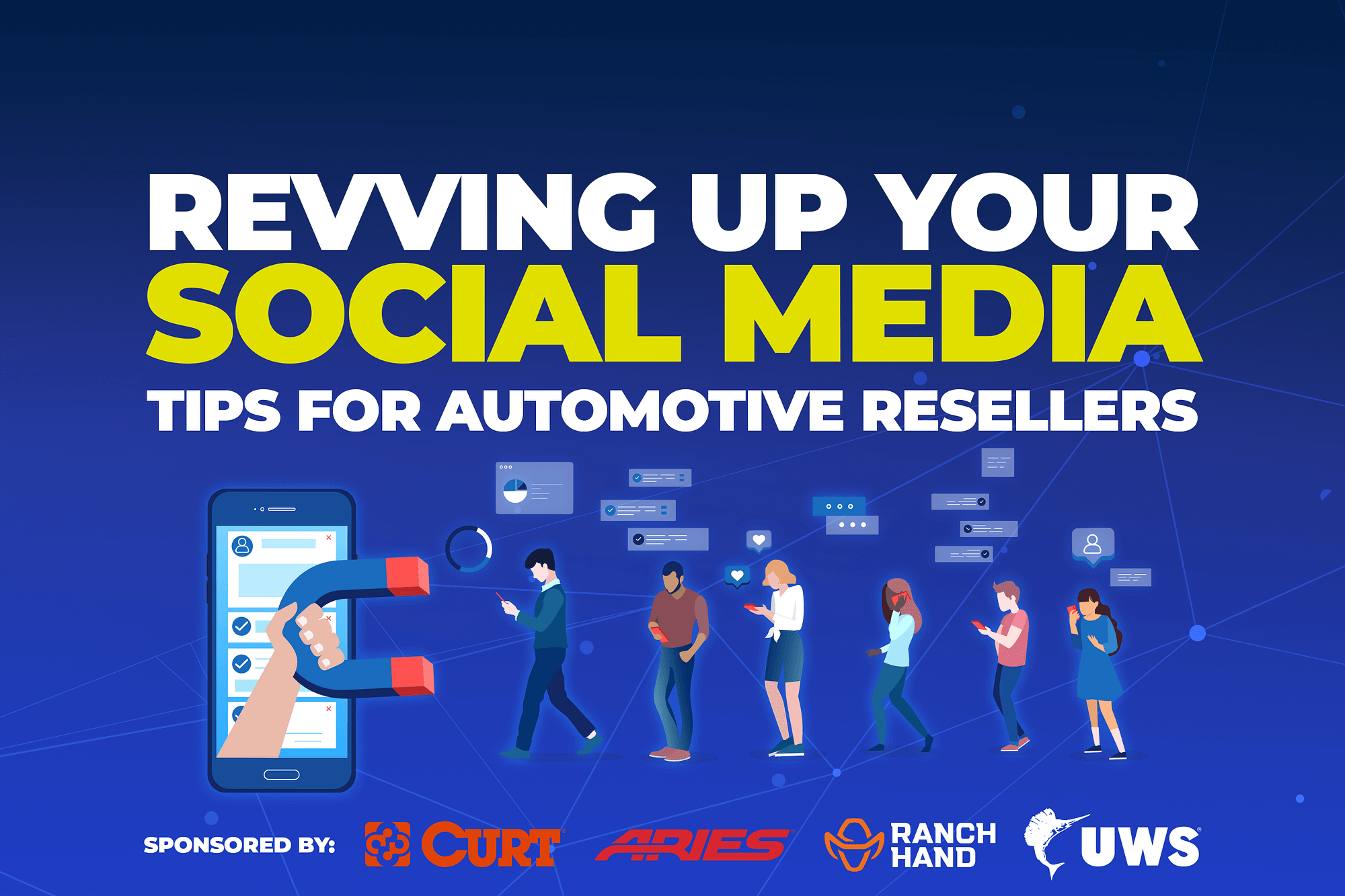 REVVING UP YOUR SOCIAL MEDIA

TIPS FOR AUTOMOTIVE RESELLERS

SPONSORED BY: CURT ARIES RANCH HAND UWS